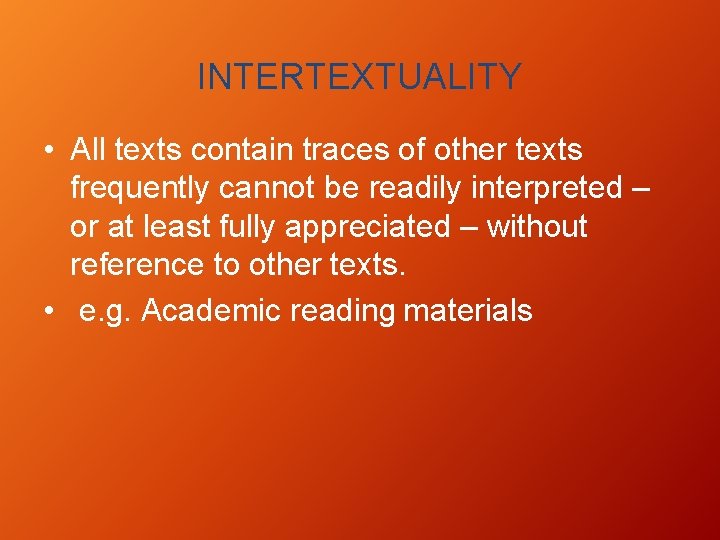 INTERTEXTUALITY

• All texts contain traces of other texts frequently cannot be readily interpreted – or at least fully appreciated – without reference to other texts.

• e.g. Academic reading materials